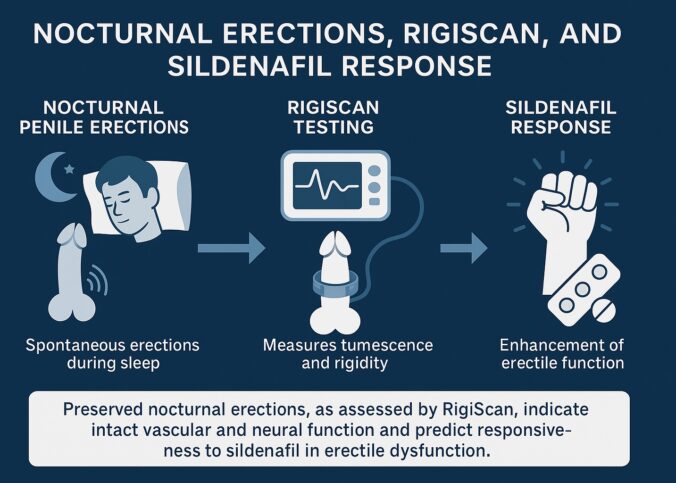 NOCTURNAL ERECTIONS, RIGISCAN, AND SILDENAFIL RESPONSE

NOCTURNAL PENILE ERECTIONS

Spontaneous erections during sleep

RIGISCAN TESTING

Measures tumescence and rigidity

SILDENAFIL RESPONSE

Enhancement of erectile function

Preserved nocturnal erections, as assessed by RigiScan, indicate intact vascular and neural function and predict responsiveness to sildenafil in erectile dysfunction.